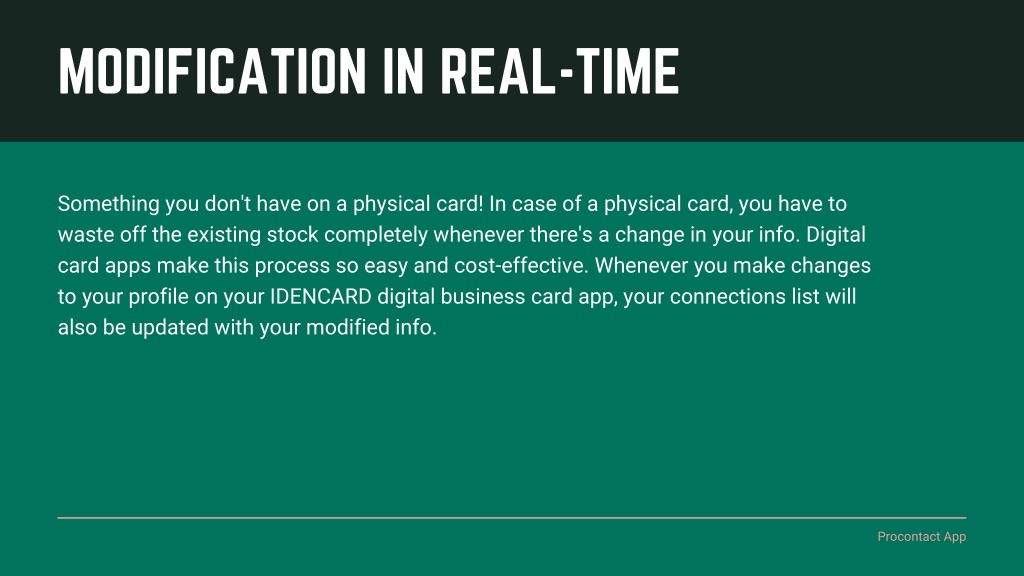 MODIFICATION IN REAL-TIME

Something you don't have on a physical card! In case of a physical card, you have to waste off the existing stock completely whenever there's a change in your info. Digital card apps make this process so easy and cost-effective. Whenever you make changes to your profile on your IDENCARD digital business card app, your connections list will also be updated with your modified info.

Procontact App